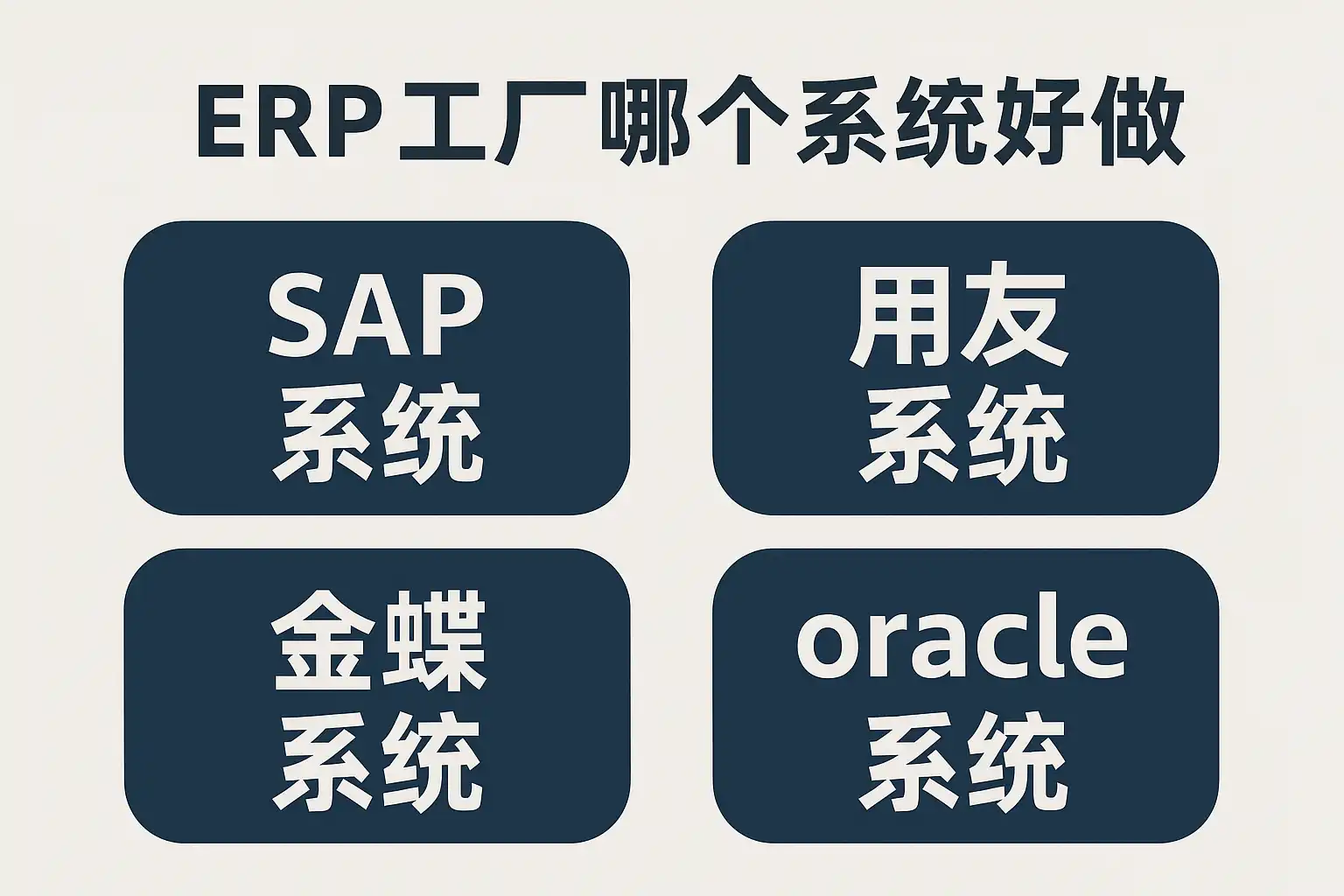 ERP 工厂哪个系统好做

SAP
系统

用友
系统

金蝶
系统

oracle
系统